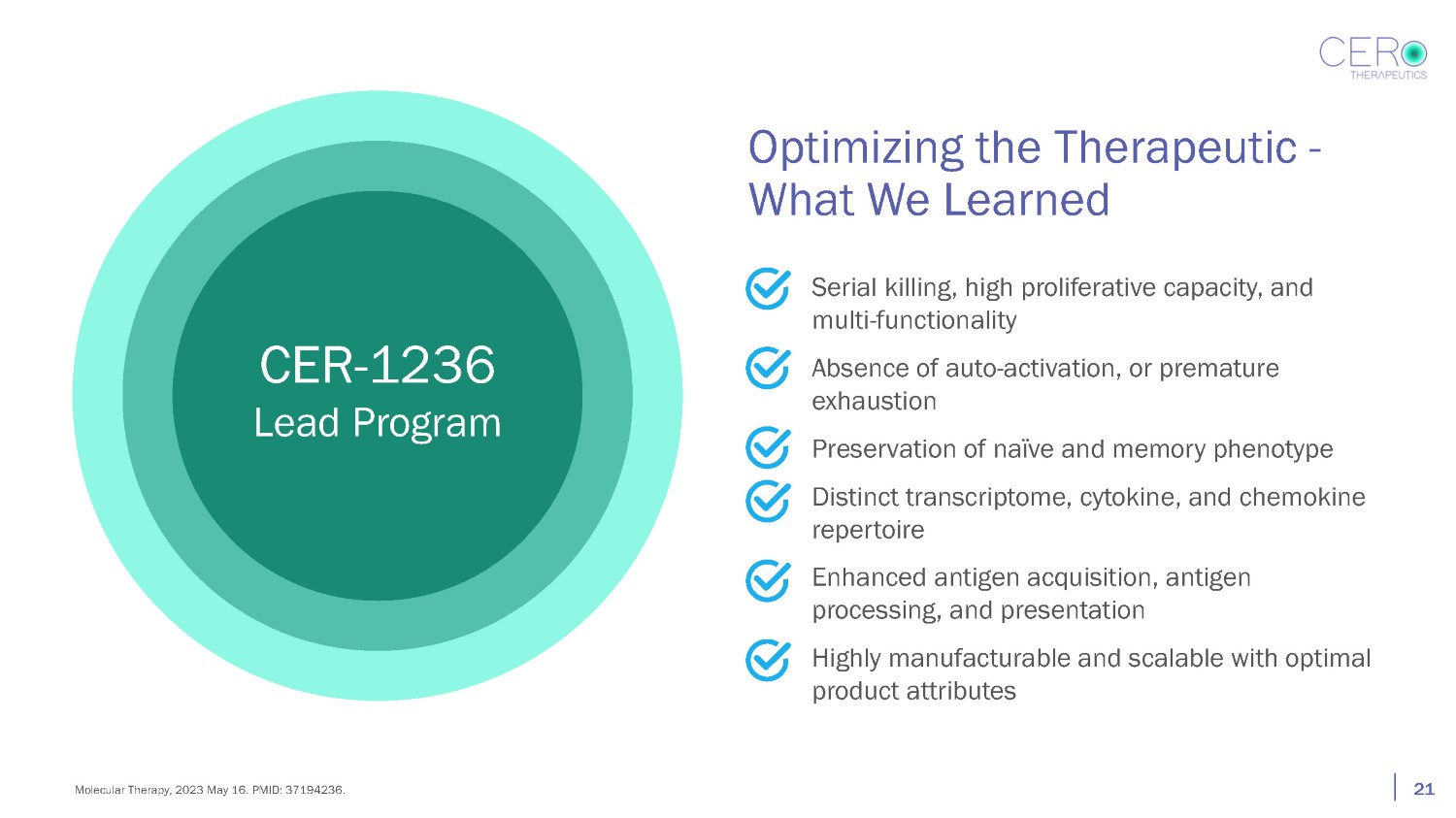 CERO
THERAPEUTICS

CER-1236
Lead Program

Optimizing the Therapeutic - What We Learned

Serial killing, high proliferative capacity, and multi-functionality

Absence of auto-activation, or premature exhaustion

Preservation of naïve and memory phenotype

Distinct transcriptome, cytokine, and chemokine repertoire

Enhanced antigen acquisition, antigen processing, and presentation

Highly manufacturable and scalable with optimal product attributes

Molecular Therapy, 2023 May 16. PMID: 37194236.

21